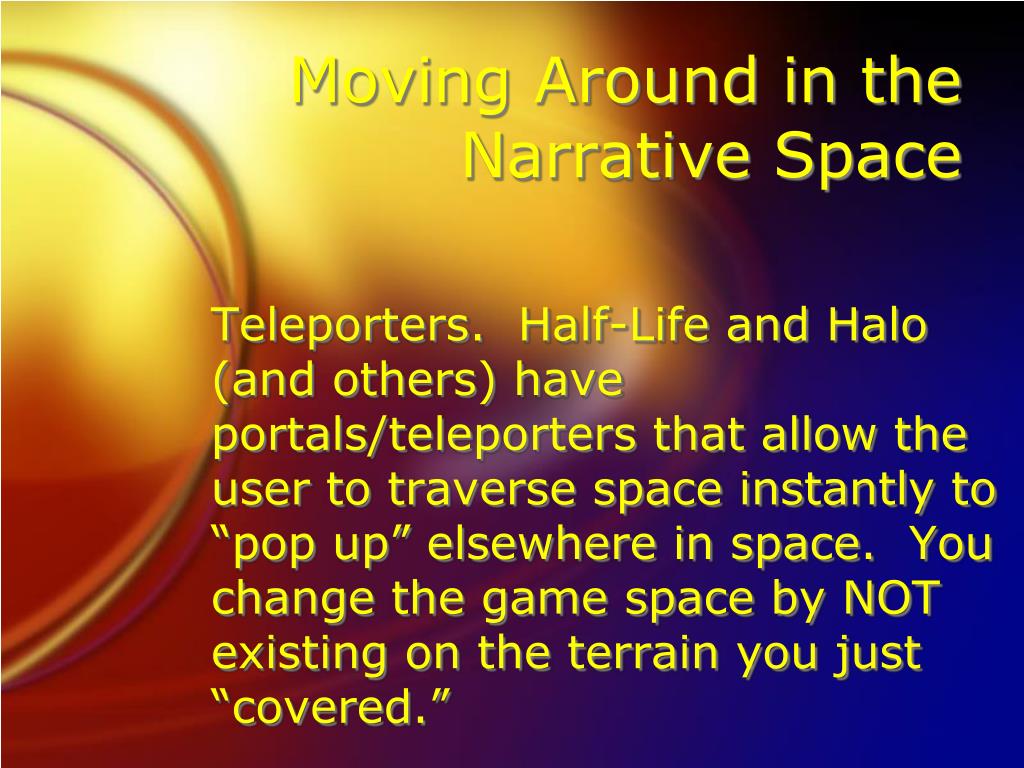 Moving Around in the Narrative Space

Teleporters.  Half-Life and Halo (and others) have portals/teleporters that allow the user to traverse space instantly to “pop up” elsewhere in space.  You change the game space by NOT existing on the terrain you just “covered.”